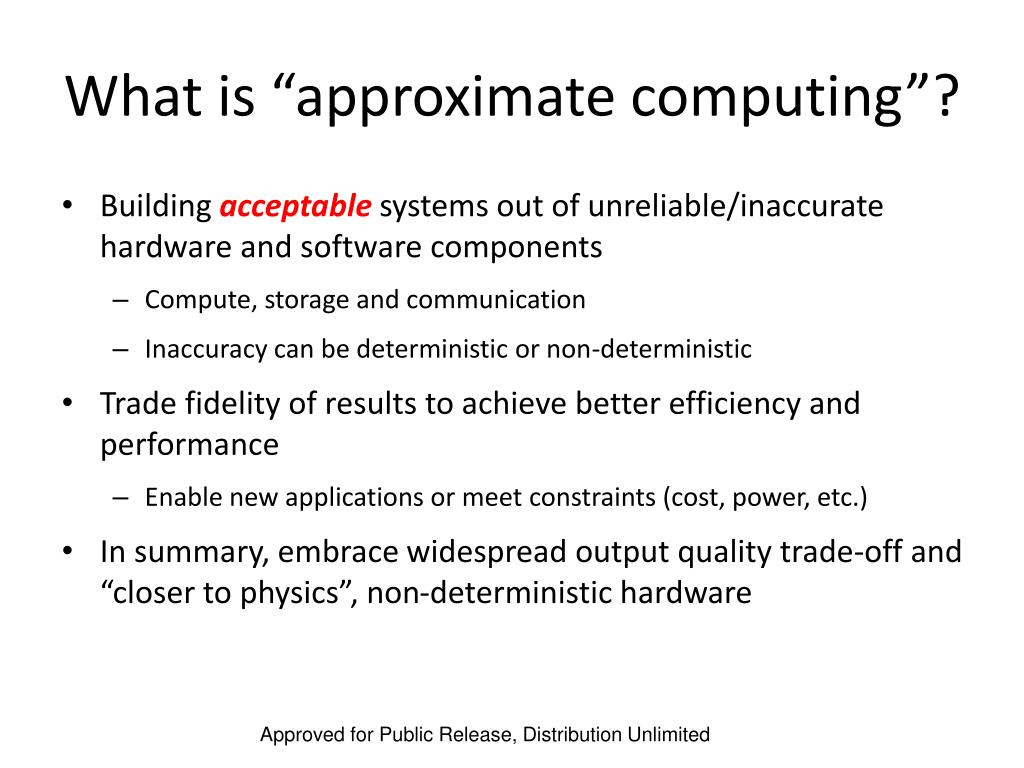 What is “approximate computing”?

• Building acceptable systems out of unreliable/inaccurate hardware and software components

– Compute, storage and communication

– Inaccuracy can be deterministic or non-deterministic

• Trade fidelity of results to achieve better efficiency and performance

– Enable new applications or meet constraints (cost, power, etc.)

• In summary, embrace widespread output quality trade-off and “closer to physics”, non-deterministic hardware

Approved for Public Release, Distribution Unlimited